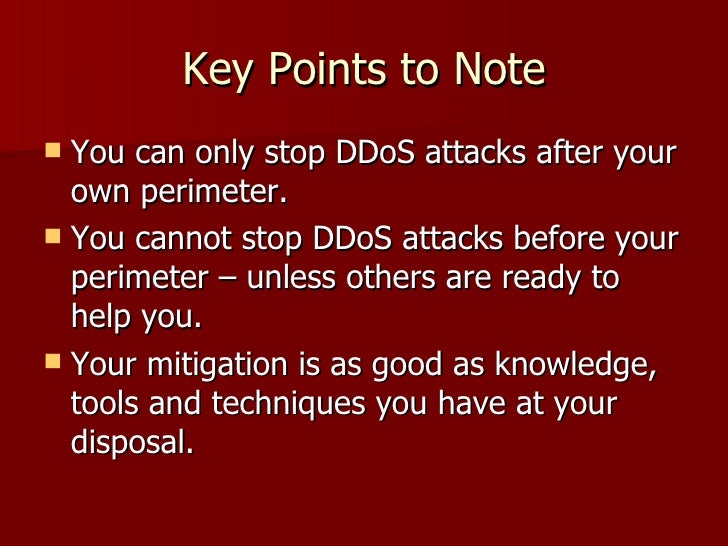 Key Points to Note

- You can only stop DDoS attacks after your own perimeter.
- You cannot stop DDoS attacks before your perimeter – unless others are ready to help you.
- Your mitigation is as good as knowledge, tools and techniques you have at your disposal.